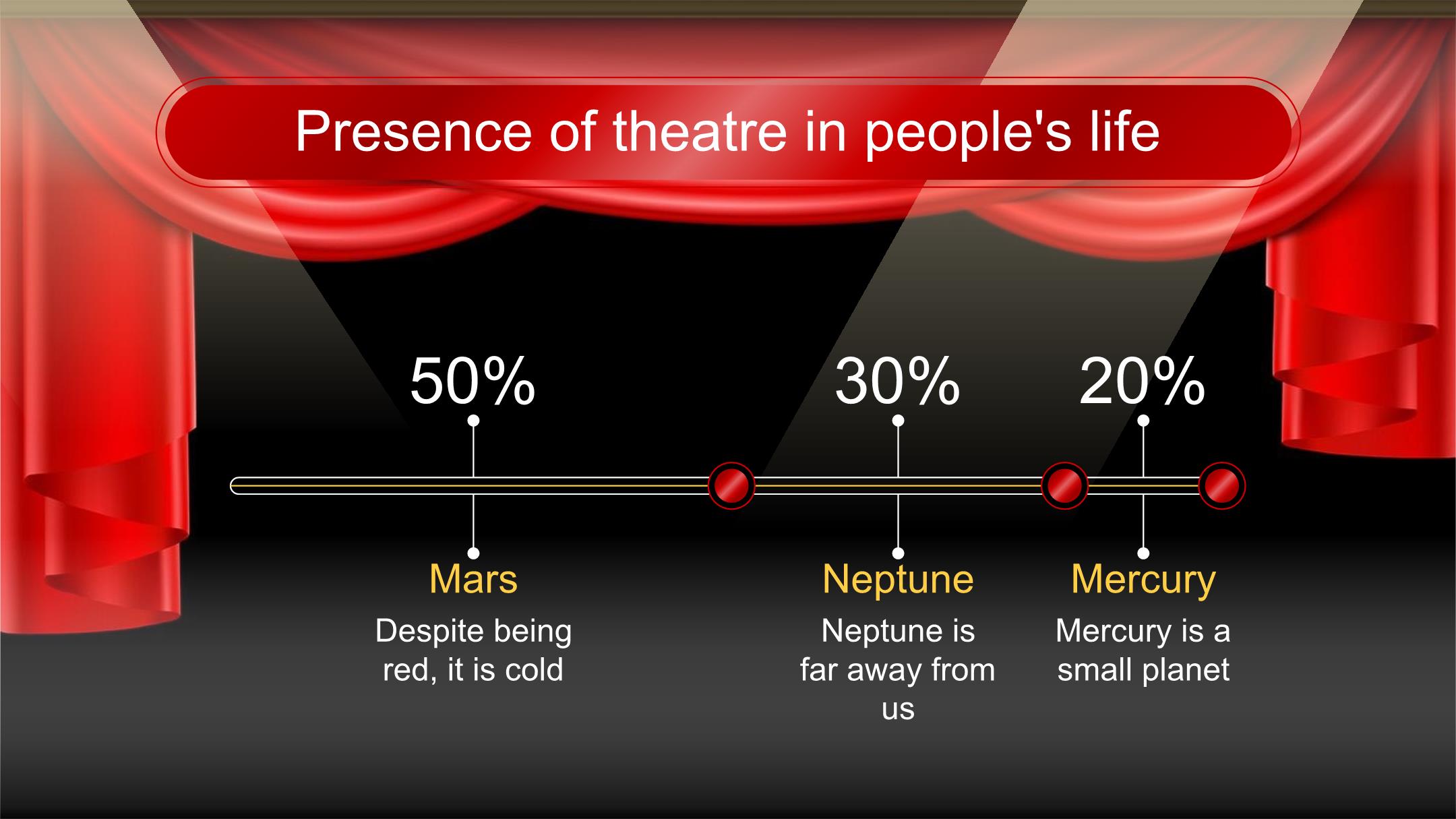 Presence of theatre in people's life

50%

Mars

Despite being red, it is cold

30%

Neptune

Neptune is far away from us

20%

Mercury

Mercury is a small planet